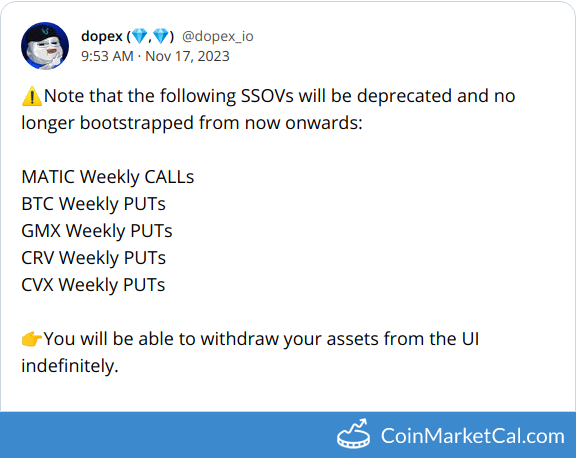 dopex (💎,💎) @dopex_io
9:53 AM · Nov 17, 2023

⚠️Note that the following SSOVs will be deprecated and no longer bootstrapped from now onwards:

MATIC Weekly CALLs
BTC Weekly PUTs
GMX Weekly PUTs
CRV Weekly PUTs
CVX Weekly PUTs

👉You will be able to withdraw your assets from the UI indefinitely.

CoinMarketCal.com